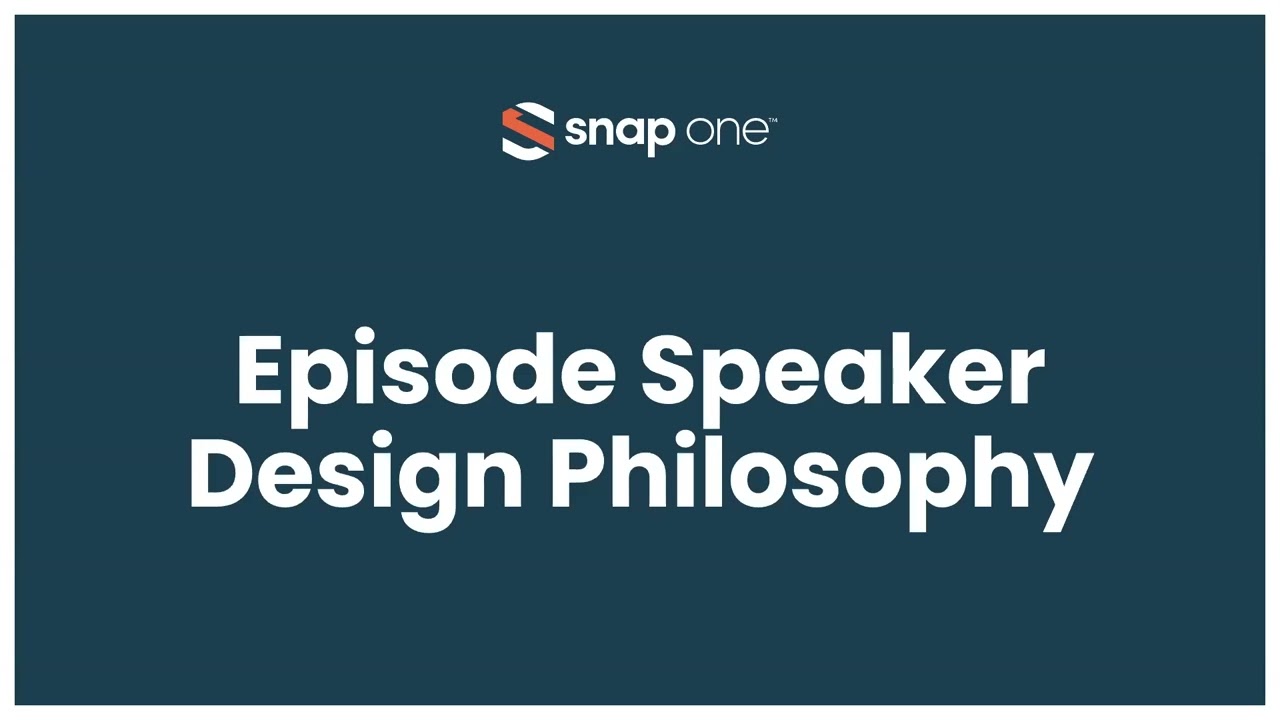 snap one™

Episode Speaker Design Philosophy